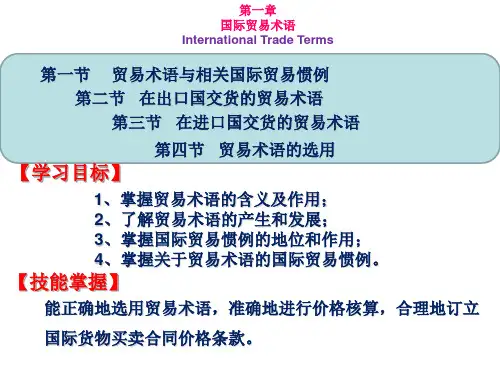 第一章
国际贸易术语
International Trade Terms

第一节 贸易术语与相关国际贸易惯例
第二节 在出口国交货的贸易术语
第三节 在进口国交货的贸易术语
第四节 贸易术语的选用

【学习目标】
1、掌握贸易术语的含义及作用；
2、了解贸易术语的产生和发展；
3、掌握国际贸易惯例的地位和作用；
4、掌握关于贸易术语的国际贸易惯例。

【技能掌握】
能正确地选用贸易术语，准确地进行价格核算，合理地订立国际货物买卖合同价格条款。